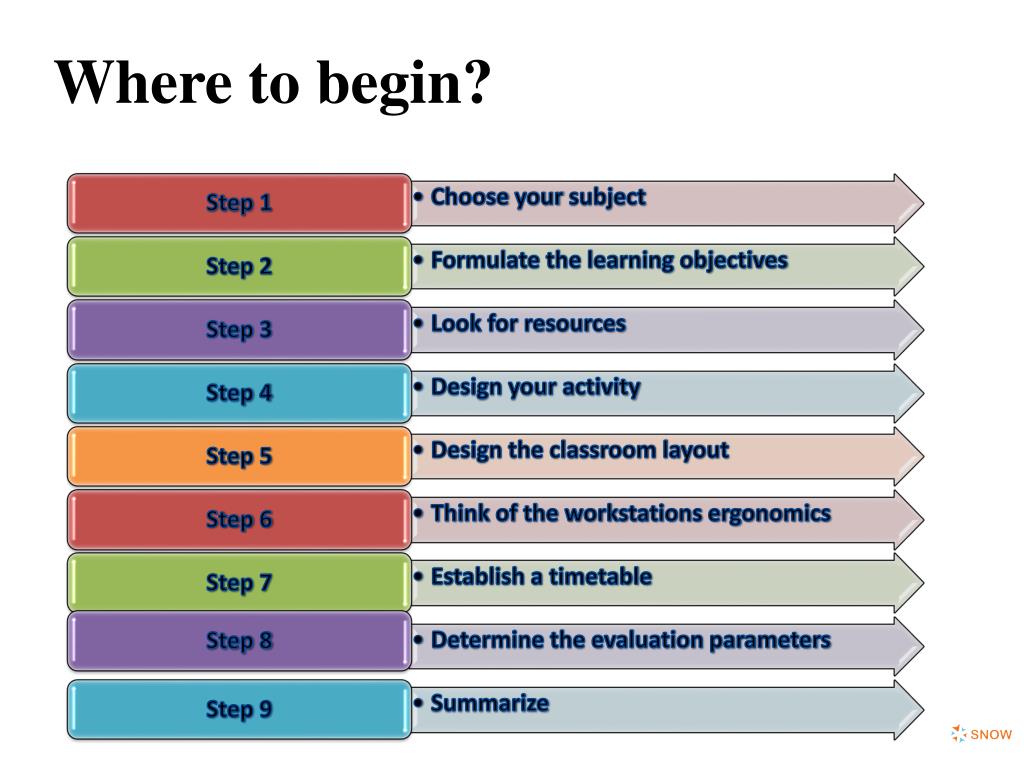 Where to begin?

Step 1
• Choose your subject

Step 2
• Formulate the learning objectives

Step 3
• Look for resources

Step 4
• Design your activity

Step 5
• Design the classroom layout

Step 6
• Think of the workstations ergonomics

Step 7
• Establish a timetable

Step 8
• Determine the evaluation parameters

Step 9
• Summarize

SNOW